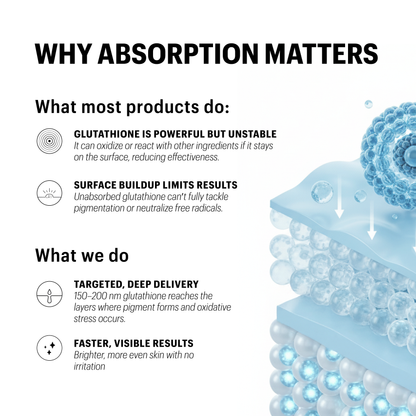 WHY ABSORPTION MATTERS

What most products do:

GLUTATHIONE IS POWERFUL BUT UNSTABLE
It can oxidize or react with other ingredients if it stays on the surface, reducing effectiveness.

SURFACE BUILDUP LIMITS RESULTS
Unabsorbed glutathione can't fully tackle pigmentation or neutralize free radicals.

What we do

TARGETED, DEEP DELIVERY
150–200 nm glutathione reaches the layers where pigment forms and oxidative stress occurs.

FASTER, VISIBLE RESULTS
Brighter, more even skin with no irritation